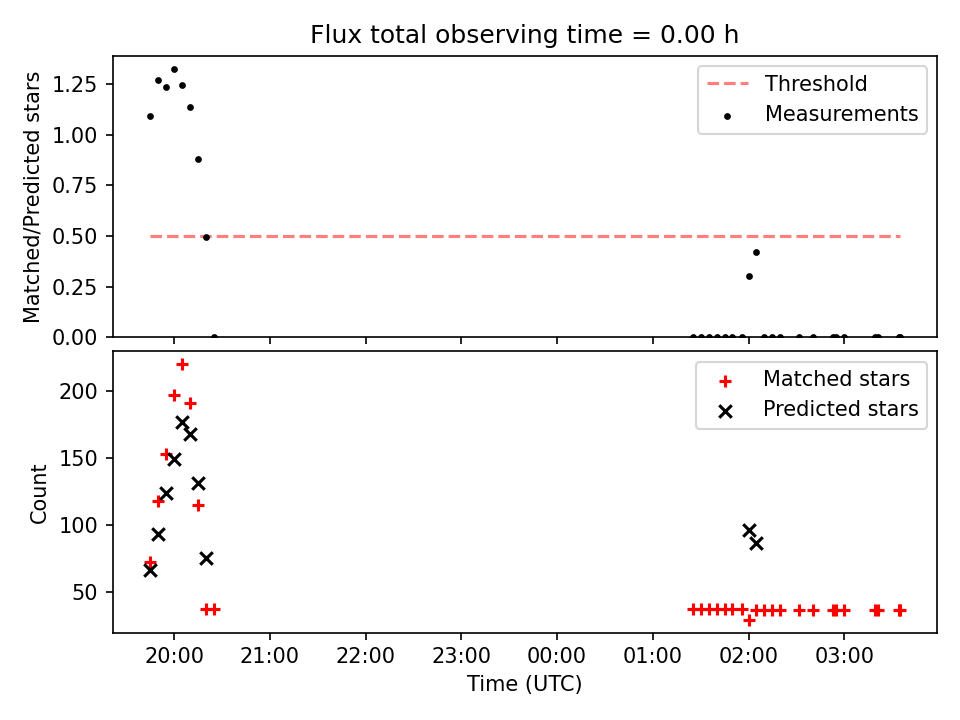 Flux total observing time = 0.00 h

Matched/Predicted stars

1.25
1.00
0.75
0.50
0.25
0.00

Threshold
Measurements

Count

200
150
100
50

Matched stars
Predicted stars

20:00 21:00 22:00 23:00 00:00 01:00 02:00 03:00

Time (UTC)